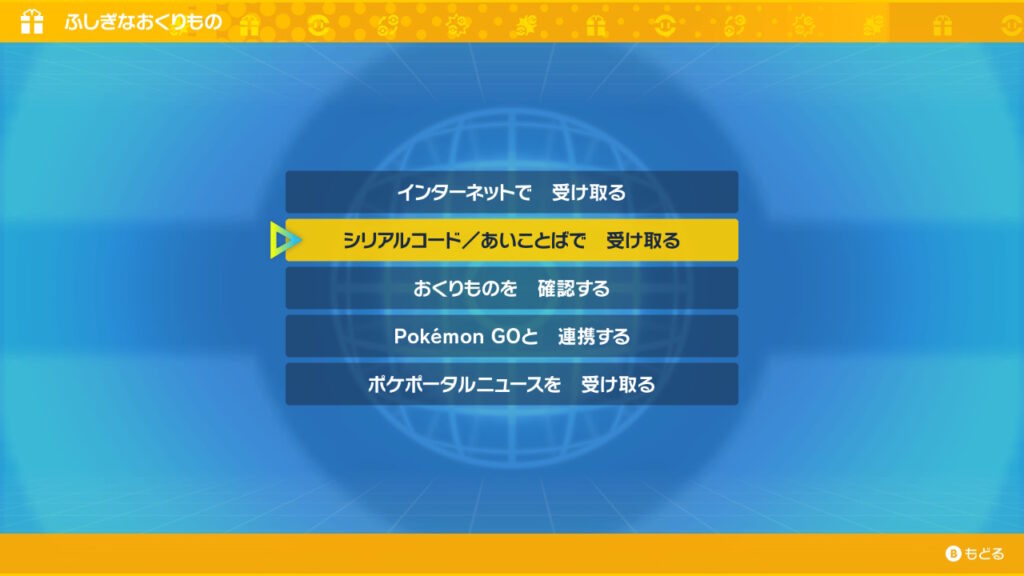 ふしぎなおくりもの

インターネットで　受け取る

シリアルコード／あいことばで　受け取る

おくりものを　確認する

Pokémon GOと　連携する

ポケポータルニュースを　受け取る

B もどる